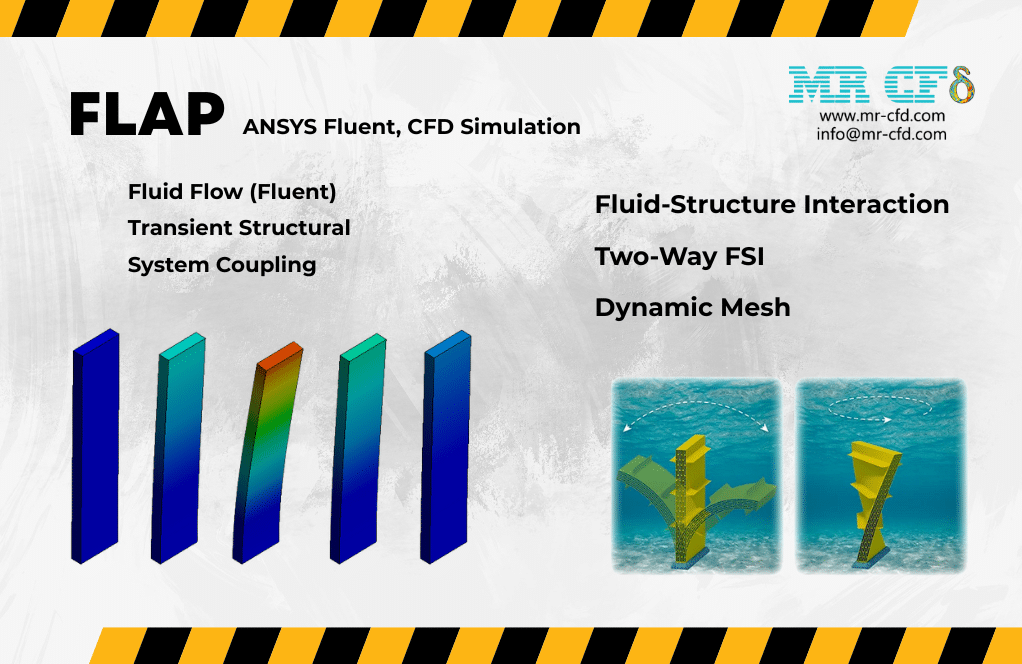 FLAP ANSYS Fluent, CFD Simulation

MR CFD
www.mr-cfd.com
info@mr-cfd.com

Fluid Flow (Fluent)
Transient Structural
System Coupling

Fluid-Structure Interaction
Two-Way FSI
Dynamic Mesh